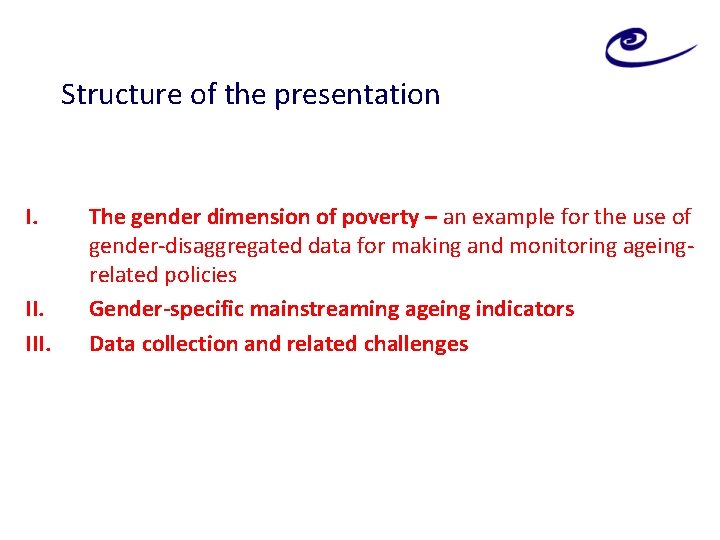 Structure of the presentation

I. The gender dimension of poverty – an example for the use of gender-disaggregated data for making and monitoring ageing-related policies

II. Gender-specific mainstreaming ageing indicators

III. Data collection and related challenges